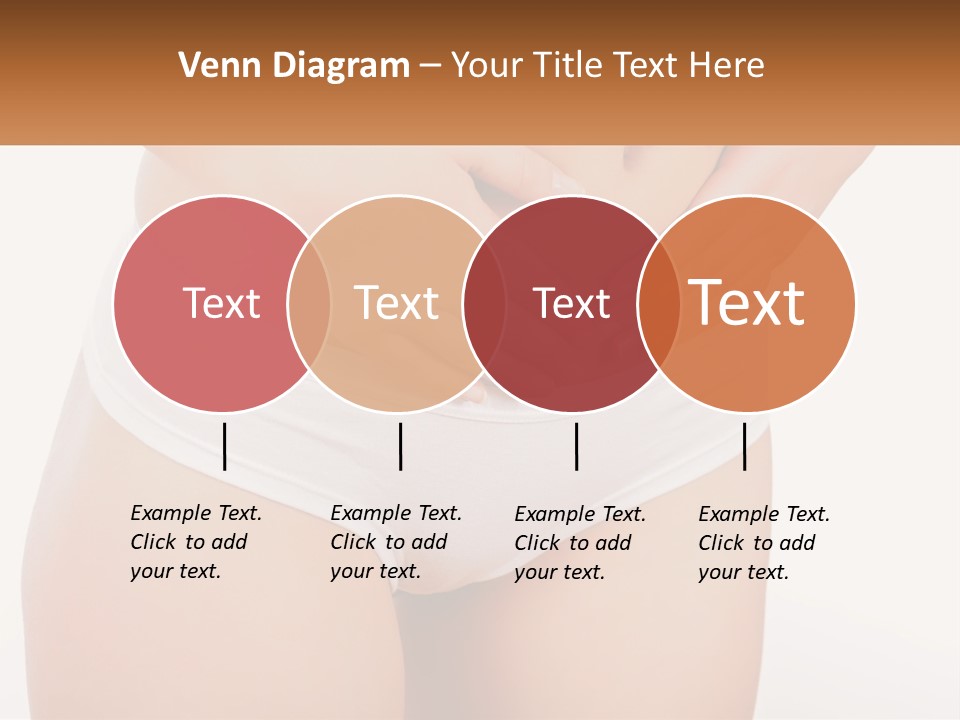 Venn Diagram – Your Title Text Here

Text

Text

Text

Text

Example Text. Click to add your text.

Example Text. Click to add your text.

Example Text. Click to add your text.

Example Text. Click to add your text.